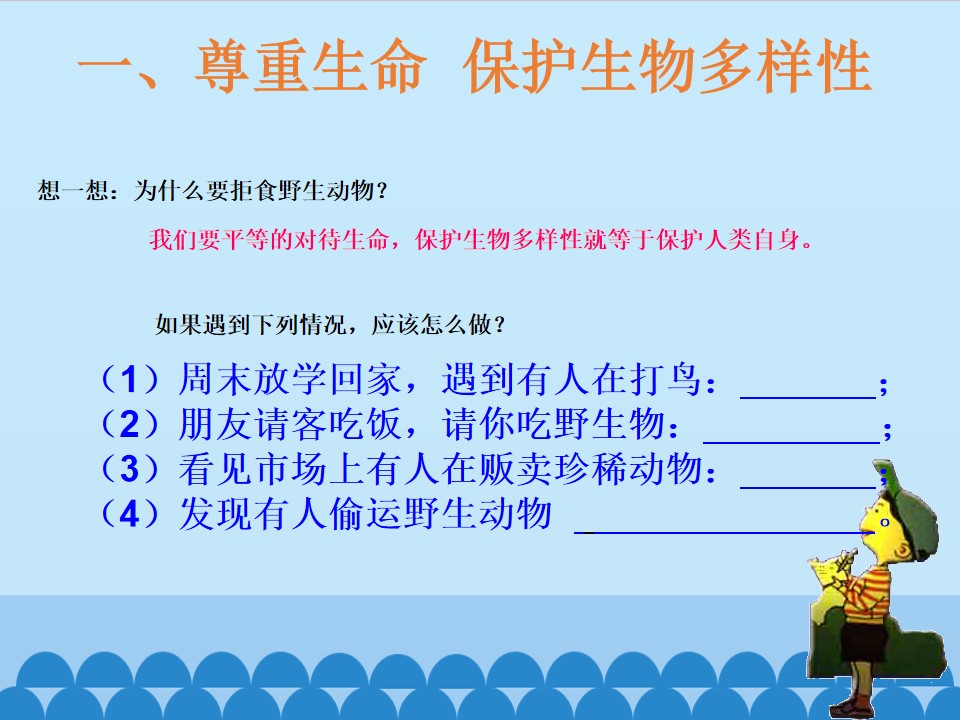 一、尊重生命 保护生物多样性

想一想：为什么要拒食野生动物？

我们要平等的对待生命，保护生物多样性就等于保护人类自身。

如果遇到下列情况，应该怎么做？

（1）周末放学回家，遇到有人在打鸟：____；
（2）朋友请客吃饭，请你吃野生物：____；
（3）看见市场上有人在贩卖珍稀动物：____；
（4）发现有人偷运野生动物 ____